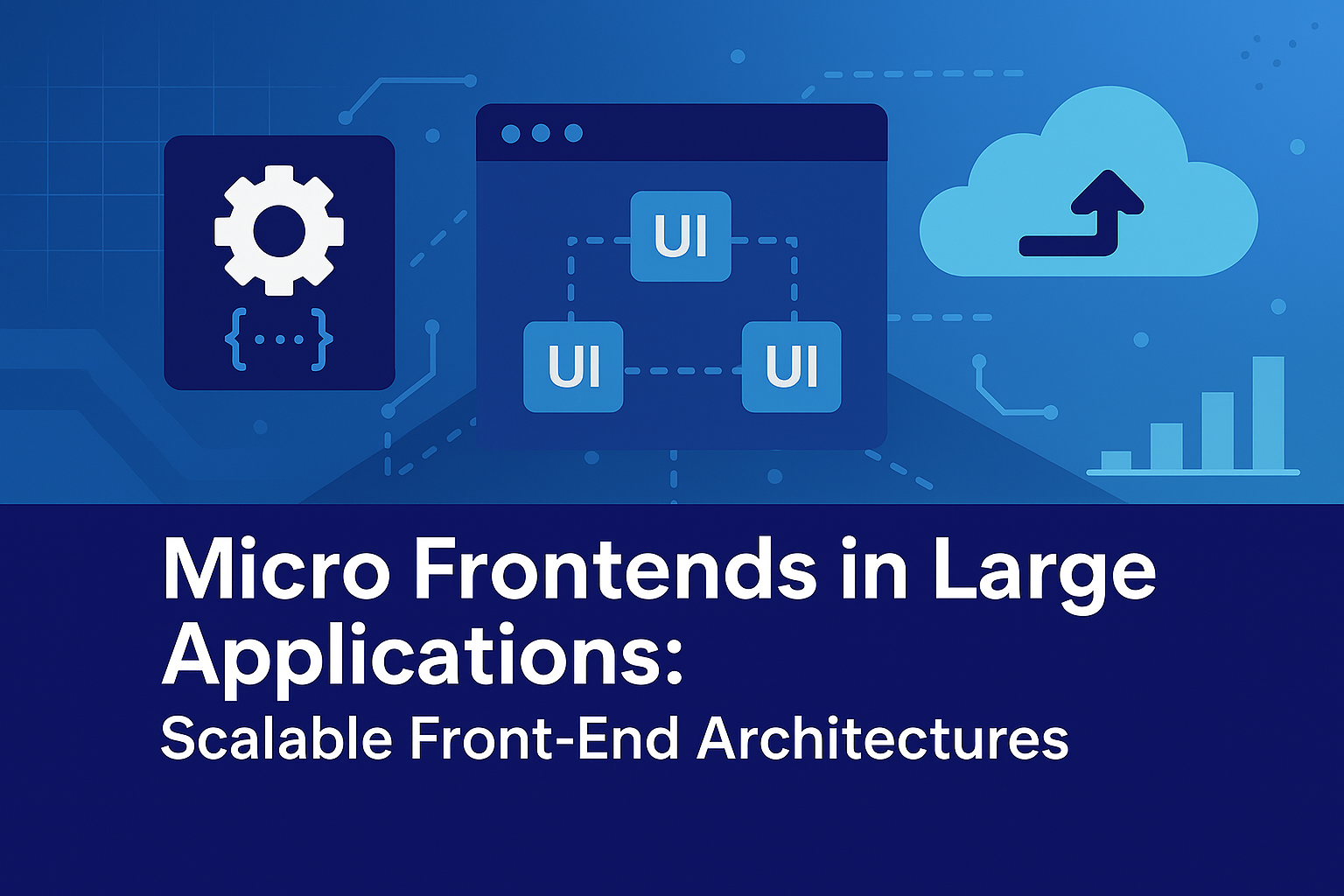 {...}

UI

UI

UI

Micro Frontends in Large Applications:

Scalable Front-End Architectures